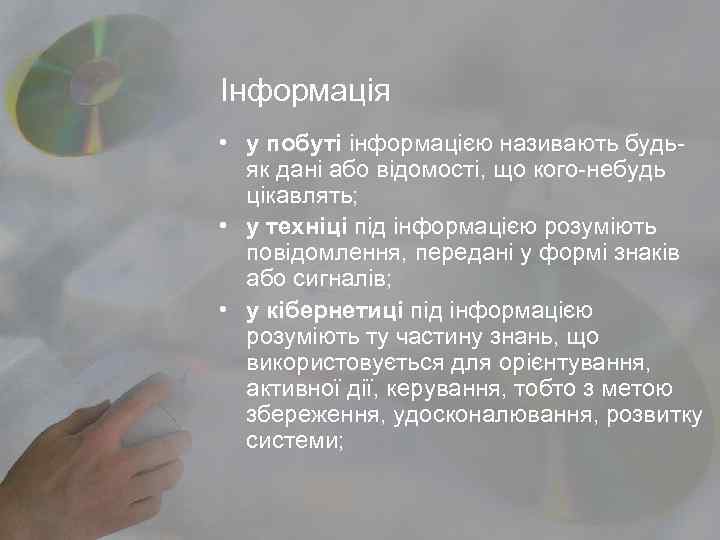 Інформація

• у побуті інформацією називають будь-як дані або відомості, що кого-небудь цікавлять;
• у техніці під інформацією розуміють повідомлення, передані у формі знаків або сигналів;
• у кібернетиці під інформацією розуміють ту частину знань, що використовується для орієнтування, активної дії, керування, тобто з метою збереження, удосконалювання, розвитку системи;